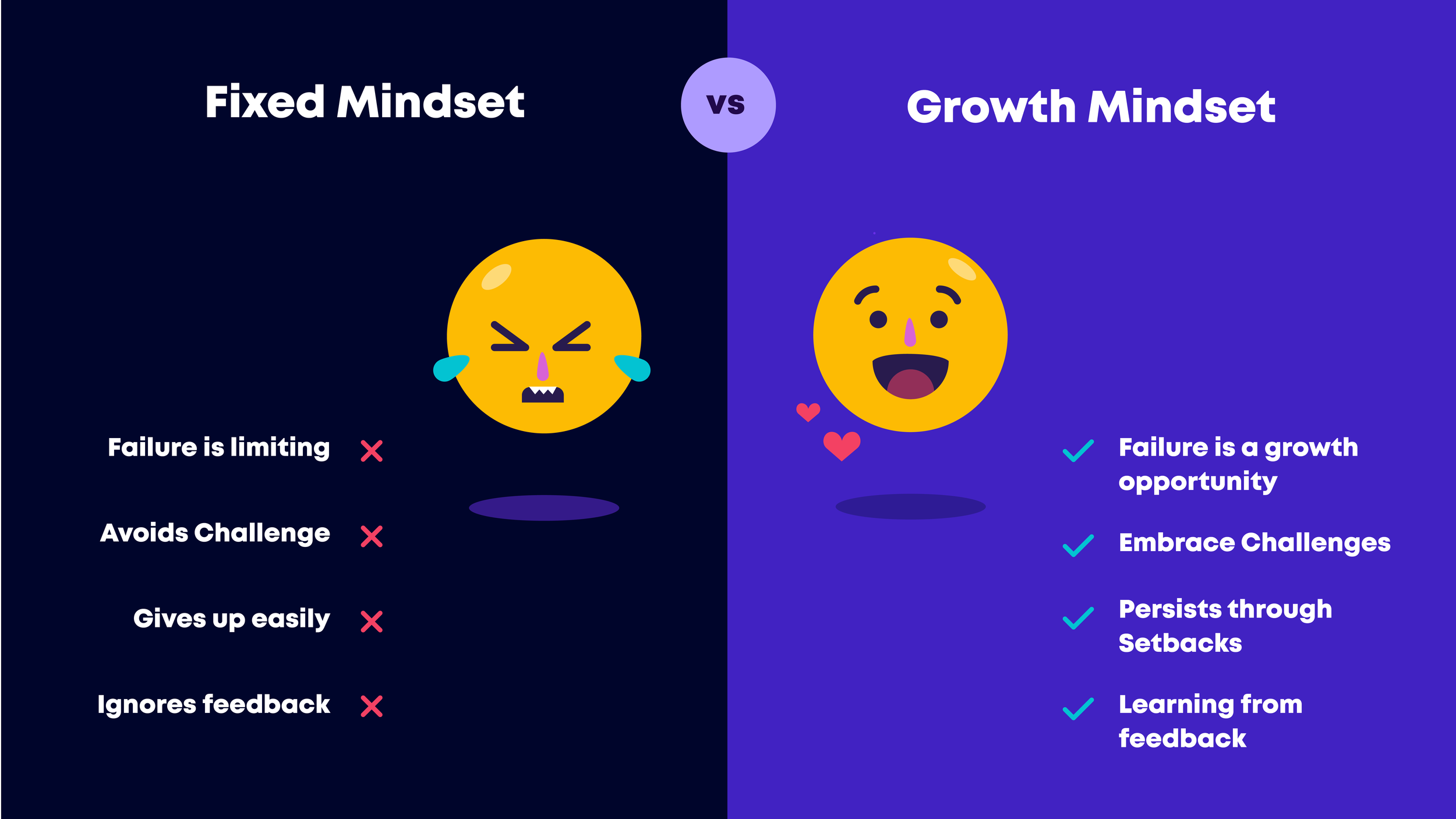 Fixed Mindset

vs

Growth Mindset

Failure is limiting

Avoids Challenge

Gives up easily

Ignores feedback

Failure is a growth opportunity

Embrace Challenges

Persists through Setbacks

Learning from feedback